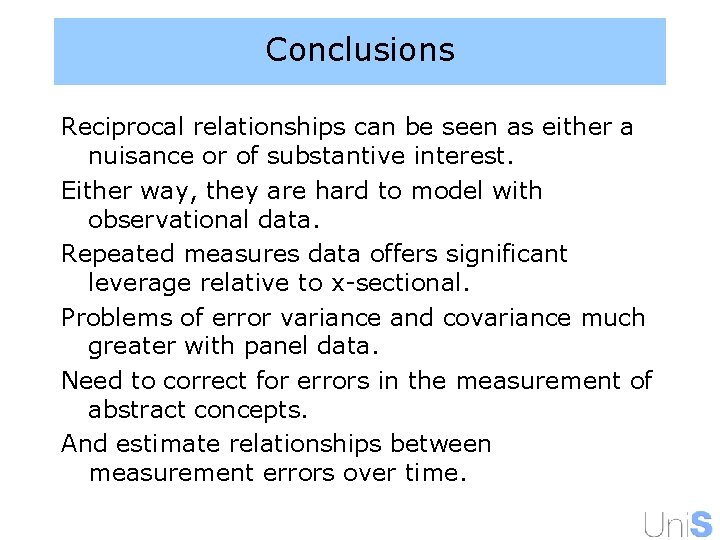 Conclusions

Reciprocal relationships can be seen as either a nuisance or of substantive interest.

Either way, they are hard to model with observational data.

Repeated measures data offers significant leverage relative to x-sectional.

Problems of error variance and covariance much greater with panel data.

Need to correct for errors in the measurement of abstract concepts.

And estimate relationships between measurement errors over time.

UniS